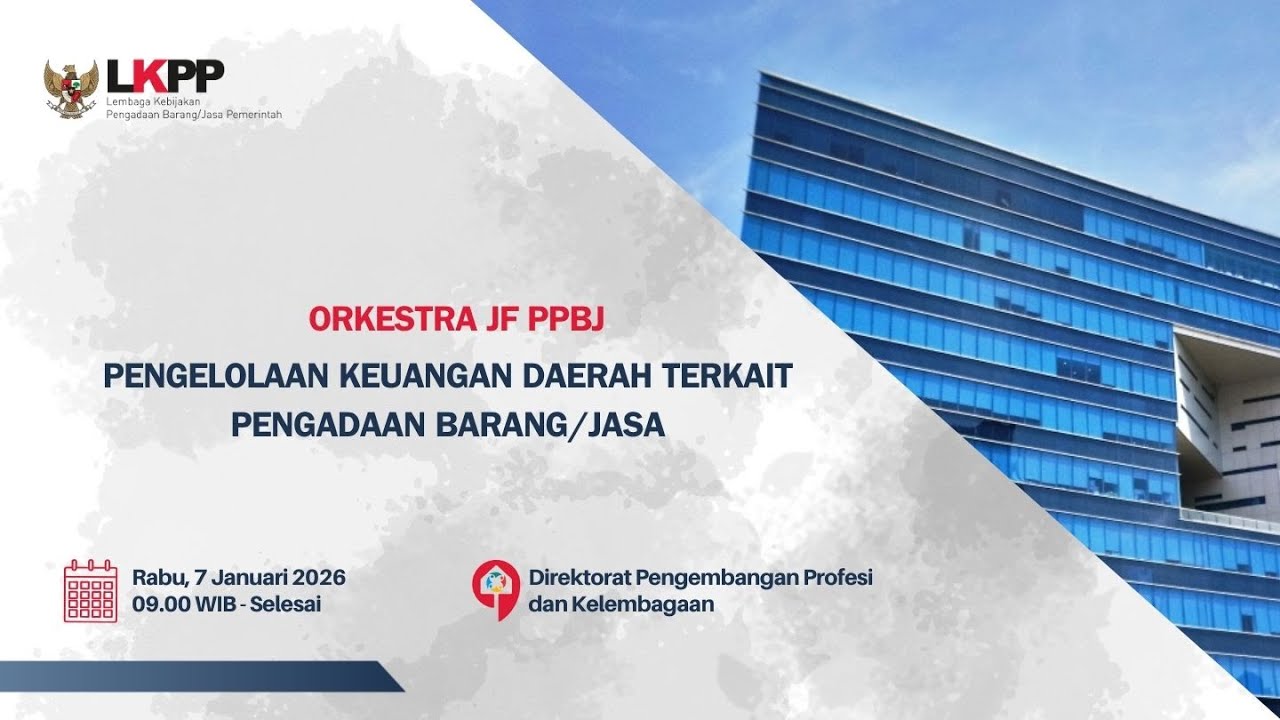 LKPP
Lembaga Kebijakan
Pengadaan Barang/Jasa Pemerintah

ORKESTRA JF PPBJ

PENGELOLAAN KEUANGAN DAERAH TERKAIT PENGADAAN BARANG/JASA

Rabu, 7 Januari 2026
09.00 WIB - Selesai

Direktorat Pengembangan Profesi dan Kelembagaan